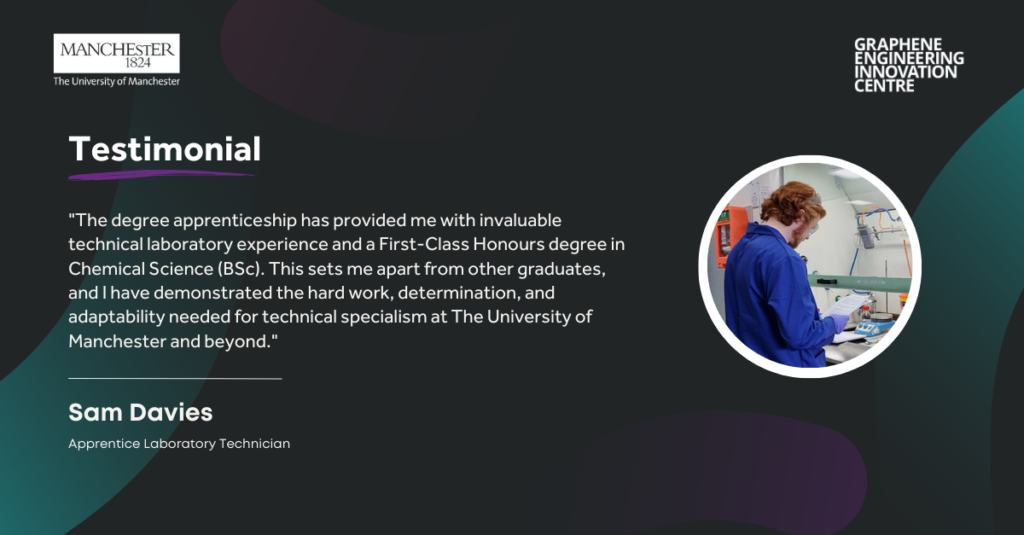 MANCHESTER
1824
The University of Manchester

GRAPHENE
ENGINEERING
INNOVATION
CENTRE

Testimonial

"The degree apprenticeship has provided me with invaluable technical laboratory experience and a First-Class Honours degree in Chemical Science (BSc). This sets me apart from other graduates, and I have demonstrated the hard work, determination, and adaptability needed for technical specialism at The University of Manchester and beyond."

Sam Davies

Apprentice Laboratory Technician